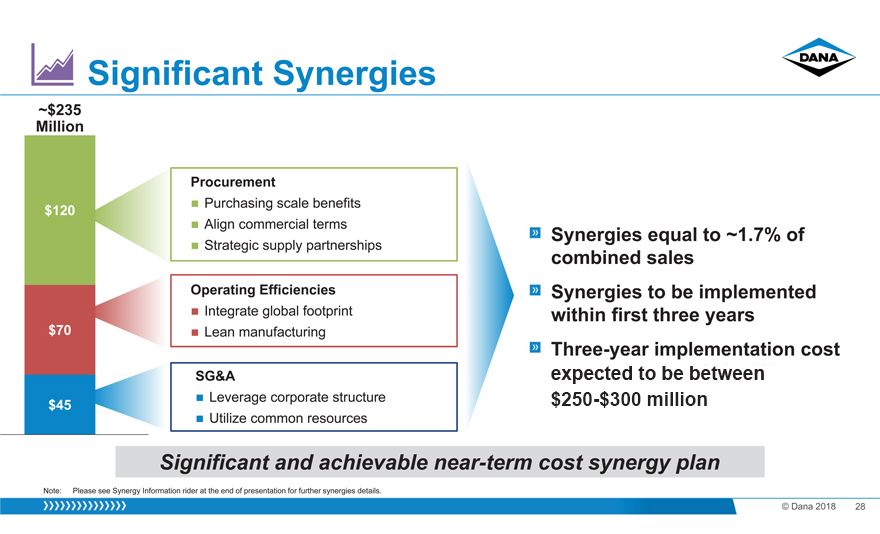 Significant Synergies

DANA

~$235 Million

$120

$70

$45

Procurement
- Purchasing scale benefits
- Align commercial terms
- Strategic supply partnerships

Operating Efficiencies
- Integrate global footprint
- Lean manufacturing

SG&A
- Leverage corporate structure
- Utilize common resources

» Synergies equal to ~1.7% of combined sales

» Synergies to be implemented within first three years

» Three-year implementation cost expected to be between $250-$300 million

Significant and achievable near-term cost synergy plan

Note: Please see Synergy Information rider at the end of presentation for further synergies details.

© Dana 2018 28